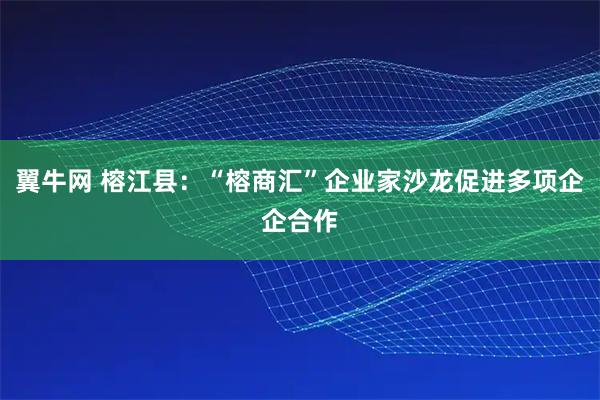 翼牛网 榕江县：“榕商汇”企业家沙龙促进多项企企合作